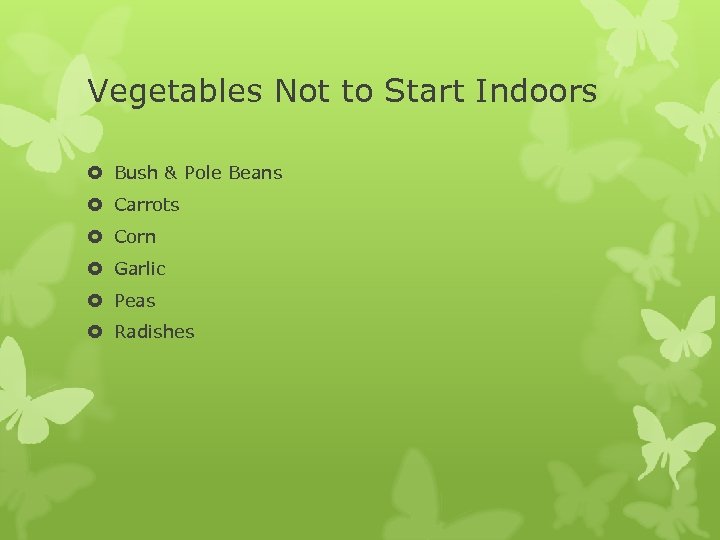 Vegetables Not to Start Indoors

- Bush & Pole Beans
- Carrots
- Corn
- Garlic
- Peas
- Radishes